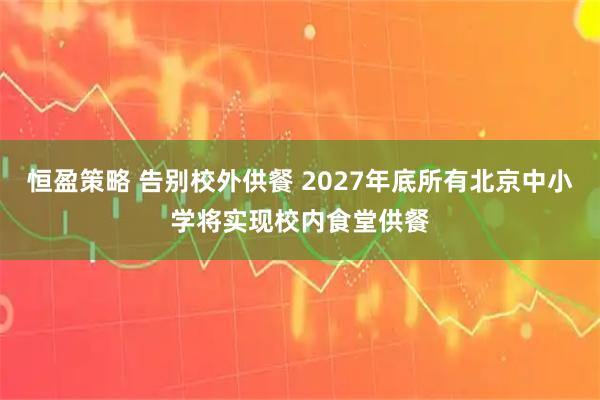 恒盈策略 告别校外供餐 2027年底所有北京中小学将实现校内食堂供餐